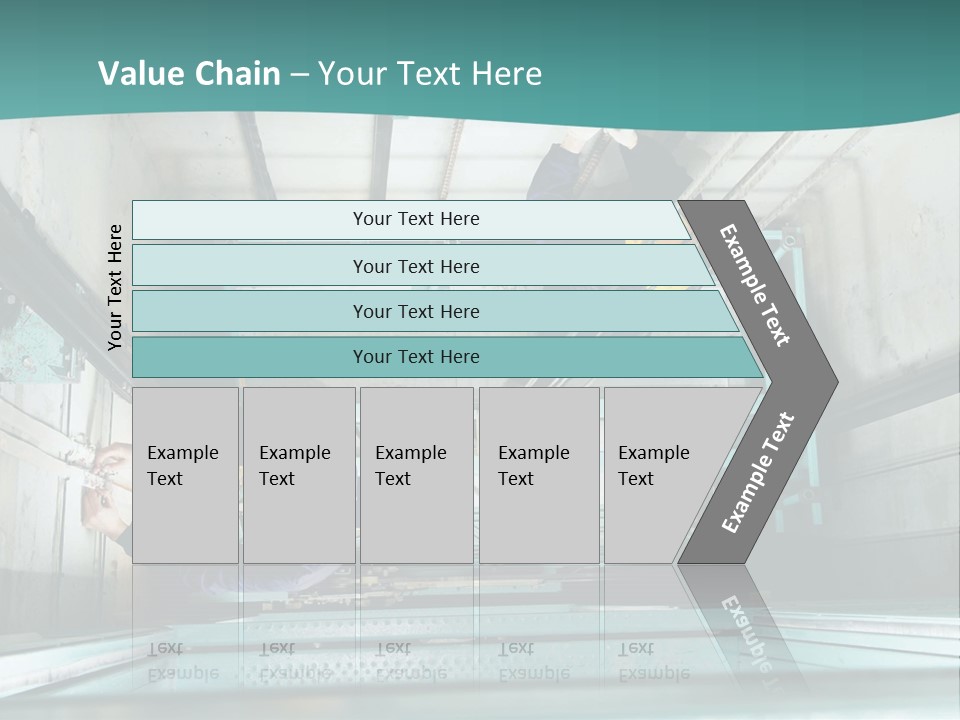 Value Chain – Your Text Here

Your Text Here

Your Text Here

Your Text Here

Your Text Here

Your Text Here

Example Text

Example Text

Example Text

Example Text

Example Text

Example Text

Example Text